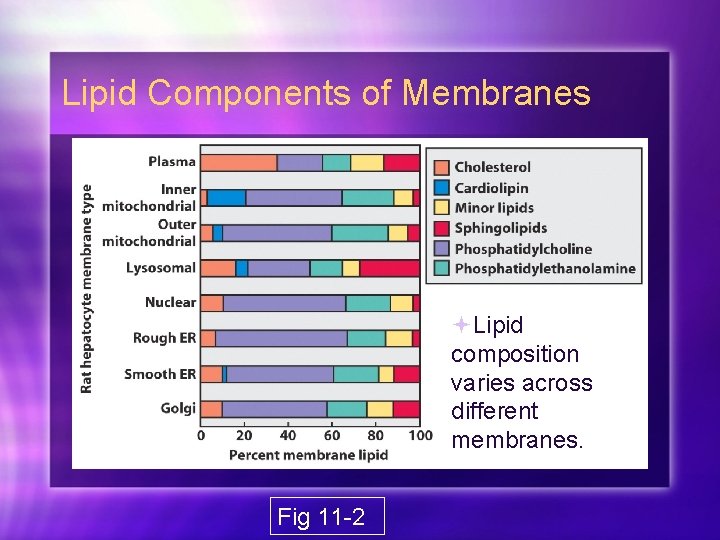 Lipid Components of Membranes

Rat hepatocyte membrane type

Plasma
Inner mitochondrial
Outer mitochondrial
Lysosomal
Nuclear
Rough ER
Smooth ER
Golgi

0 20 40 60 80 100
Percent membrane lipid

Cholesterol
Cardiolipin
Minor lipids
Sphingolipids
Phosphatidylcholine
Phosphatidylethanolamine

Lipid composition varies across different membranes.

Fig 11-2